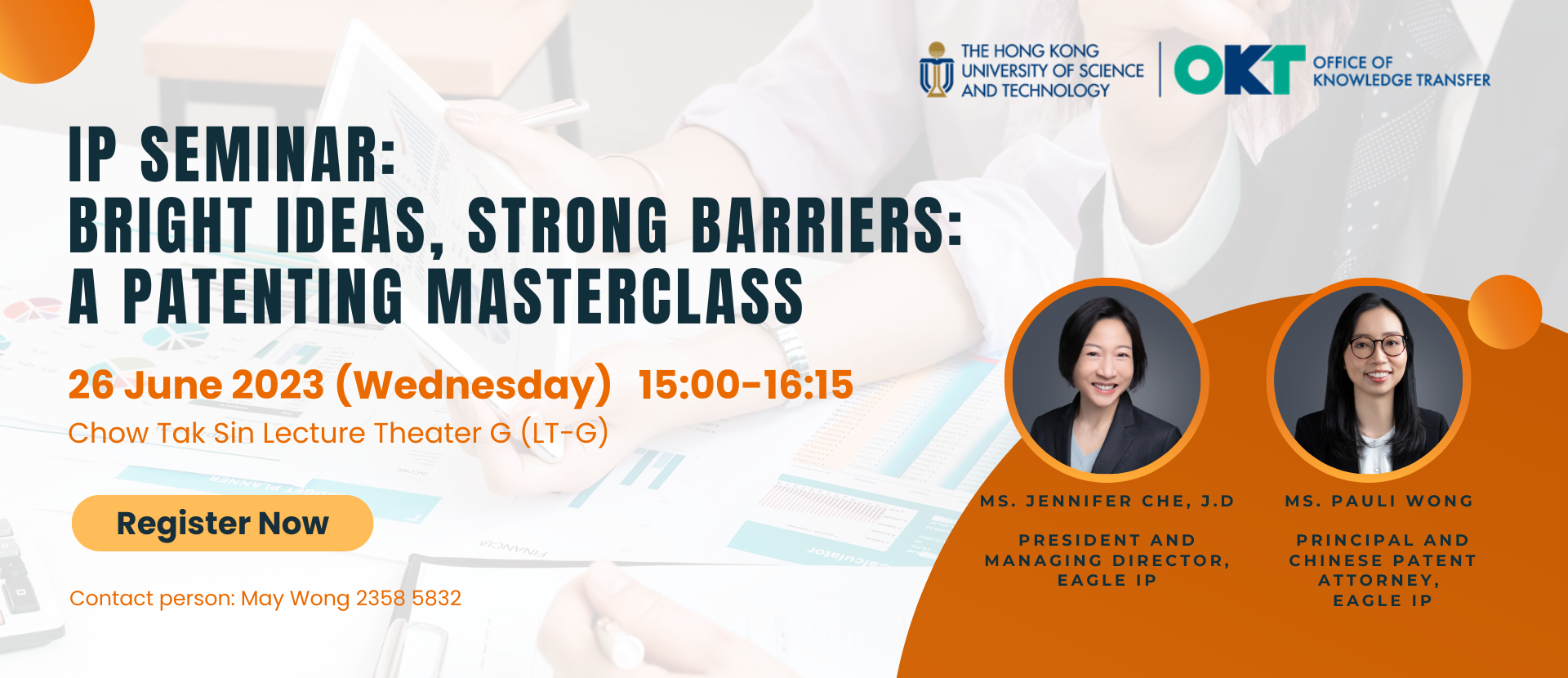 THE HONG KONG UNIVERSITY OF SCIENCE AND TECHNOLOGY

OKT OFFICE OF KNOWLEDGE TRANSFER

IP SEMINAR:
BRIGHT IDEAS, STRONG BARRIERS:
A PATENTING MASTERCLASS

26 June 2023 (Wednesday) 15:00-16:15
Chow Tak Sin Lecture Theater G (LT-G)

Register Now

Contact person: May Wong 2358 5832

MS. JENNIFER CHE, J.D

PRESIDENT AND MANAGING DIRECTOR, EAGLE IP

MS. PAULI WONG

PRINCIPAL AND CHINESE PATENT ATTORNEY, EAGLE IP